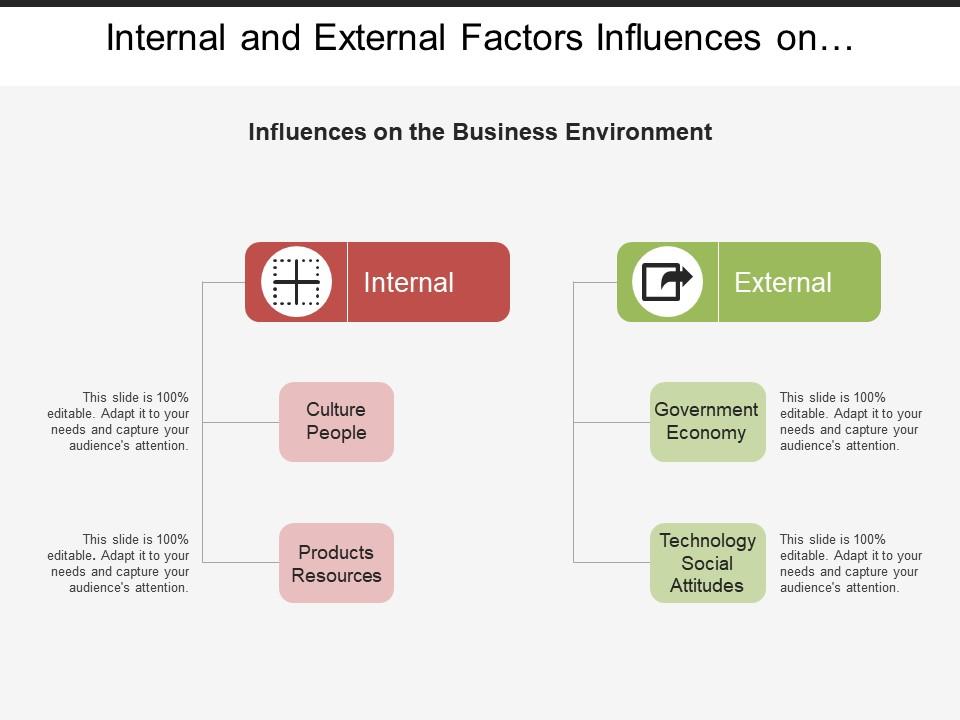 Internal and External Factors Influences on…

Influences on the Business Environment

Internal

This slide is 100% editable. Adapt it to your needs and capture your audience's attention.

Culture People

This slide is 100% editable. Adapt it to your needs and capture your audience's attention.

Products Resources

External

Government Economy

This slide is 100% editable. Adapt it to your needs and capture your audience's attention.

Technology Social Attitudes

This slide is 100% editable. Adapt it to your needs and capture your audience's attention.